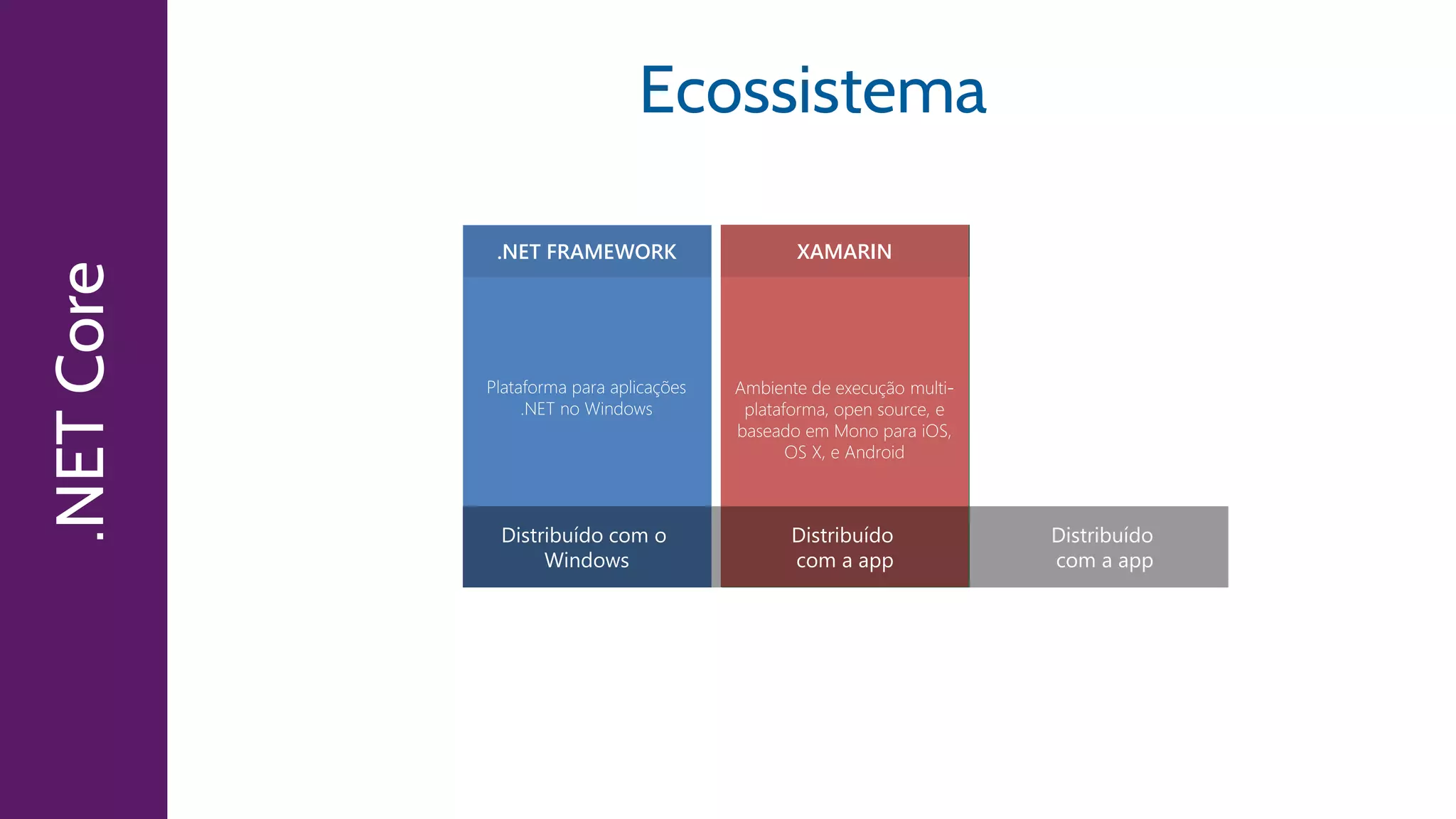 .NET Core

Ecossistema

.NET FRAMEWORK

Plataforma para aplicações .NET no Windows

Distribuído com o Windows

XAMARIN

Ambiente de execução multi-plataforma, open source, e baseado em Mono para iOS, OS X, e Android

Distribuído com a app

Distribuído com a app